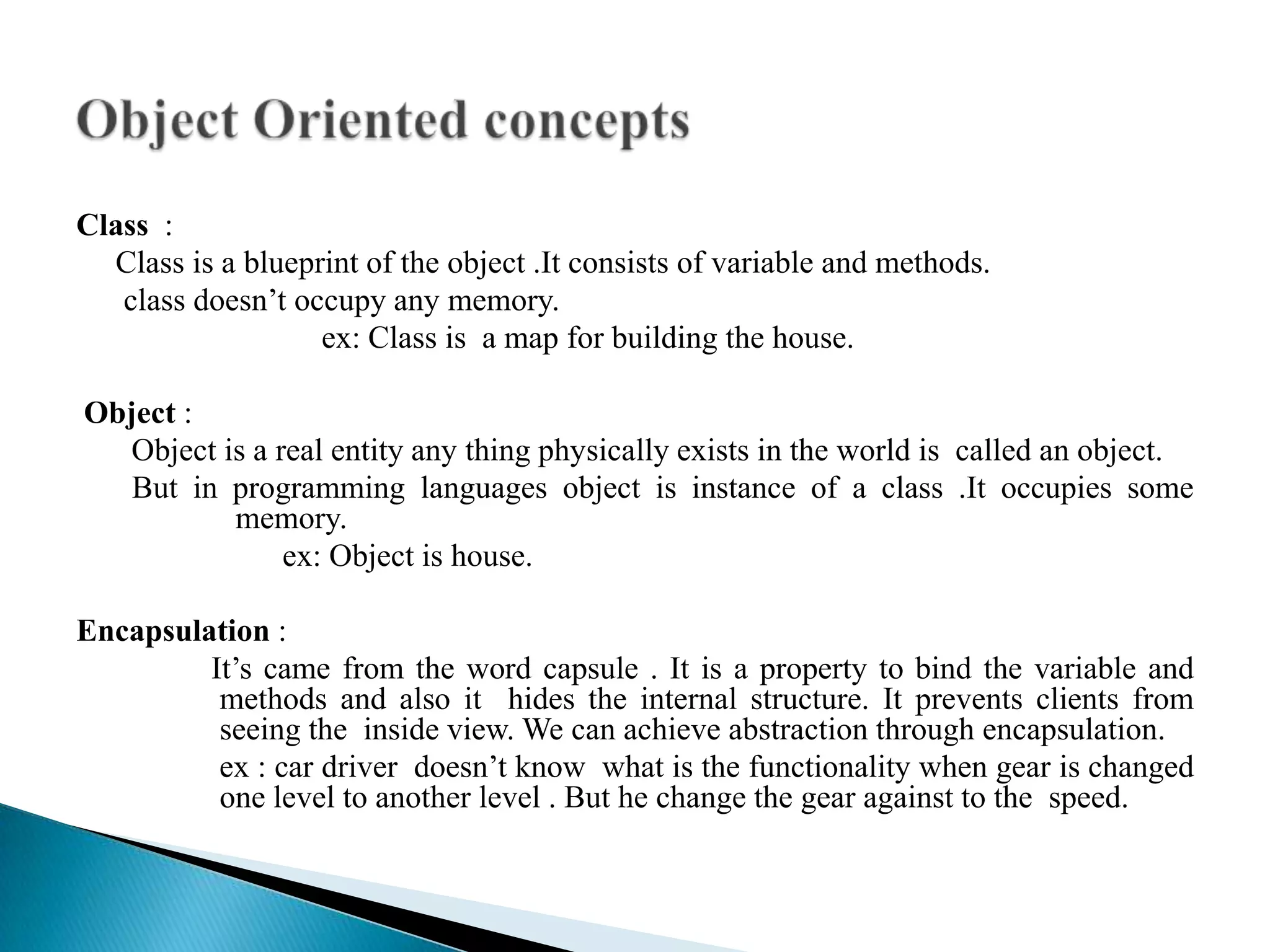 Object Oriented concepts

Class :
Class is a blueprint of the object .It consists of variable and methods.
class doesn’t occupy any memory.
ex: Class is a map for building the house.

Object :
Object is a real entity any thing physically exists in the world is called an object.
But in programming languages object is instance of a class .It occupies some memory.
ex: Object is house.

Encapsulation :
It’s came from the word capsule . It is a property to bind the variable and methods and also it hides the internal structure. It prevents clients from seeing the inside view. We can achieve abstraction through encapsulation.
ex : car driver doesn’t know what is the functionality when gear is changed one level to another level . But he change the gear against to the speed.